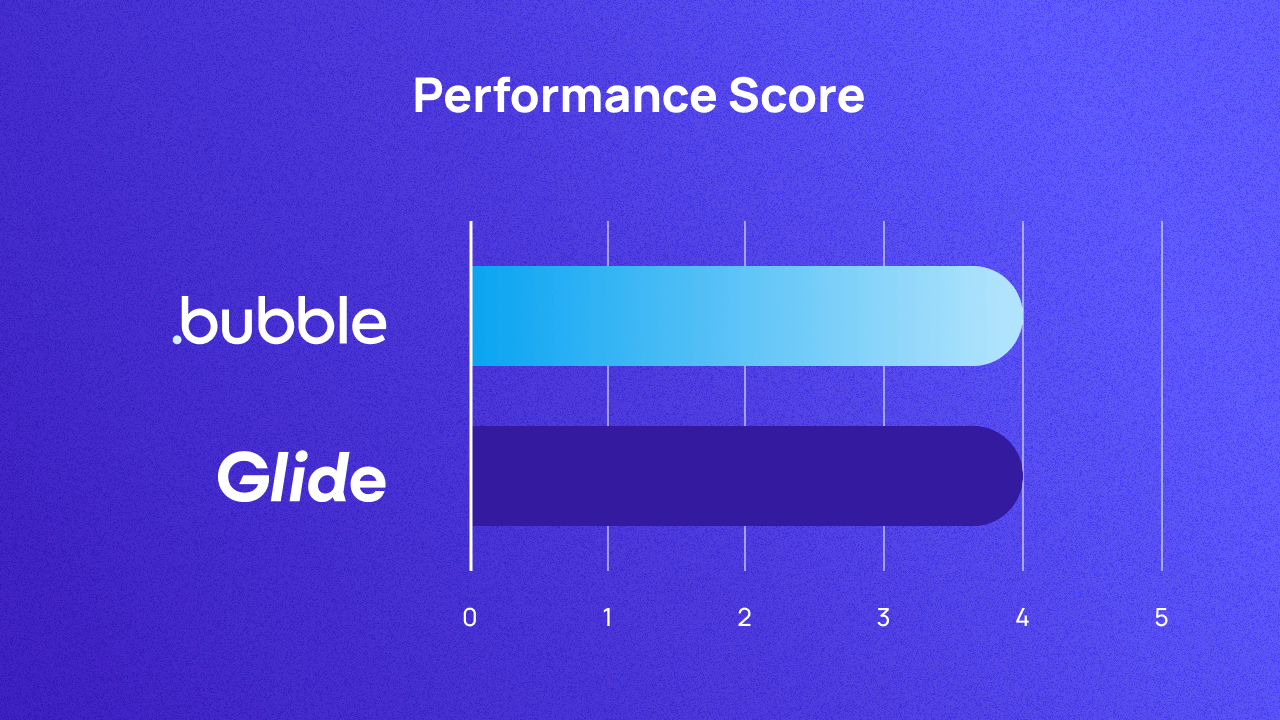 Performance Score

.bubble

Glide

0 1 2 3 4 5